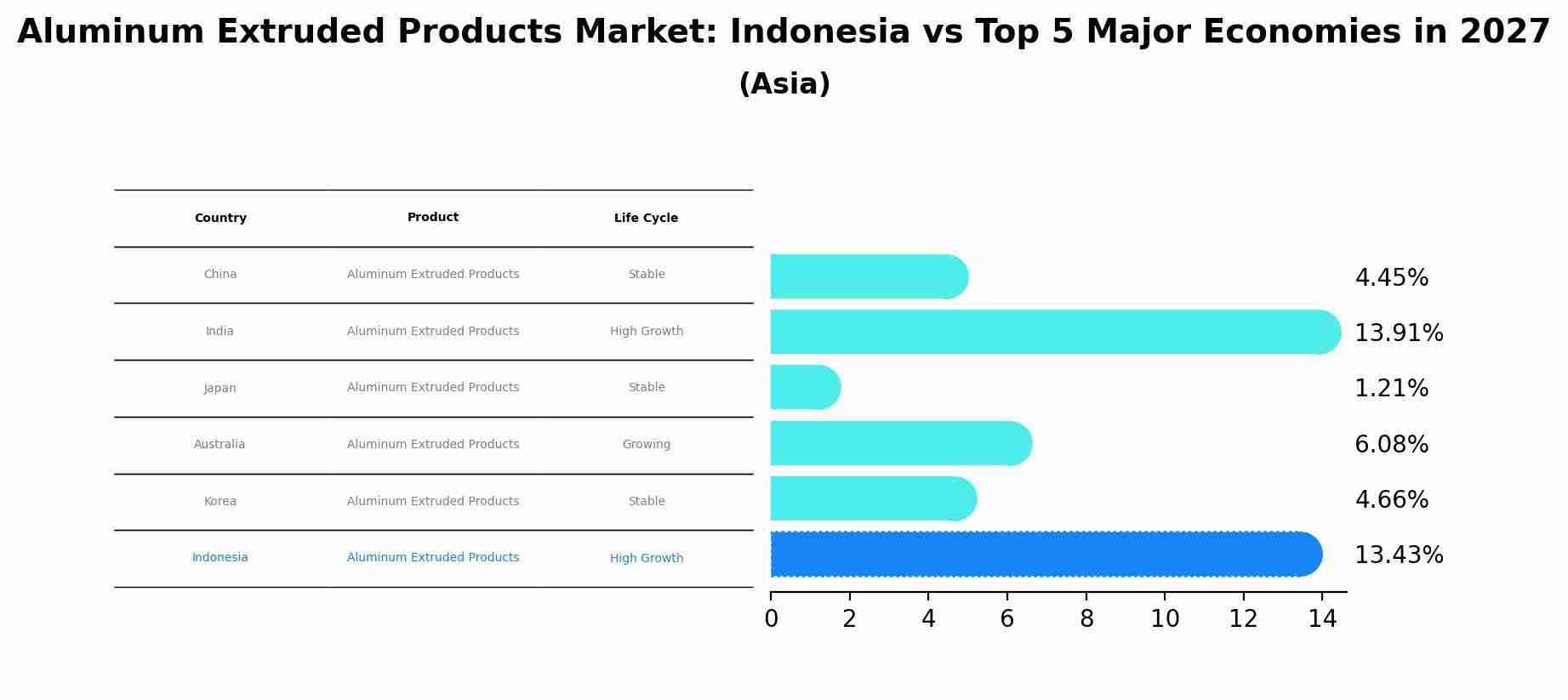 Aluminum Extruded Products Market: Indonesia vs Top 5 Major Economies in 2027
(Asia)

| Country | Product | Life Cycle |
|---|---|---|
| China | Aluminum Extruded Products | Stable |
| India | Aluminum Extruded Products | High Growth |
| Japan | Aluminum Extruded Products | Stable |
| Australia | Aluminum Extruded Products | Growing |
| Korea | Aluminum Extruded Products | Stable |
| Indonesia | Aluminum Extruded Products | High Growth |

4.45%
13.91%
1.21%
6.08%
4.66%
13.43%

0 2 4 6 8 10 12 14